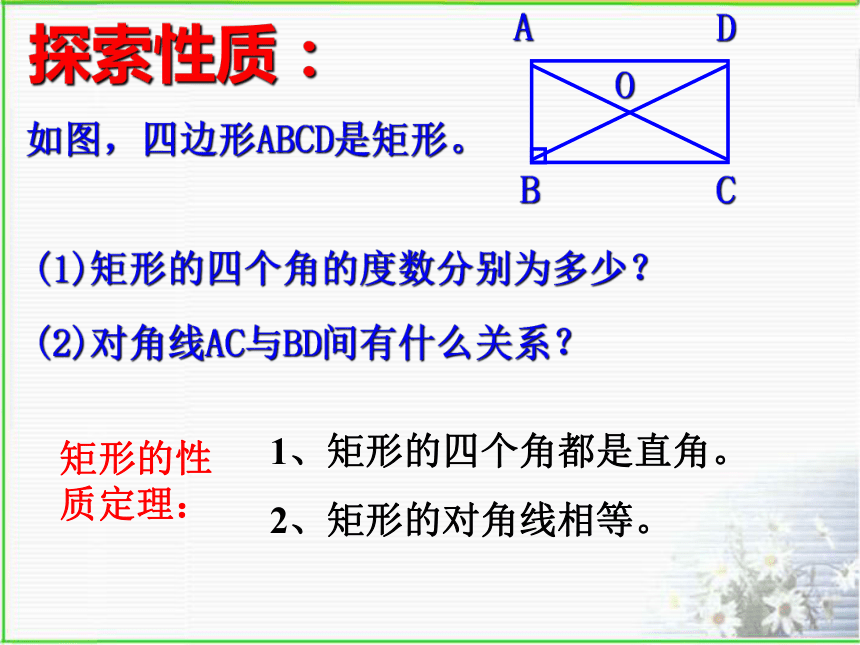 探索性质：

如图，四边形ABCD是矩形。

A D O B C

(1)矩形的四个角的度数分别为多少？

(2)对角线AC与BD间有什么关系？

矩形的性质定理：

1、矩形的四个角都是直角。

2、矩形的对角线相等。